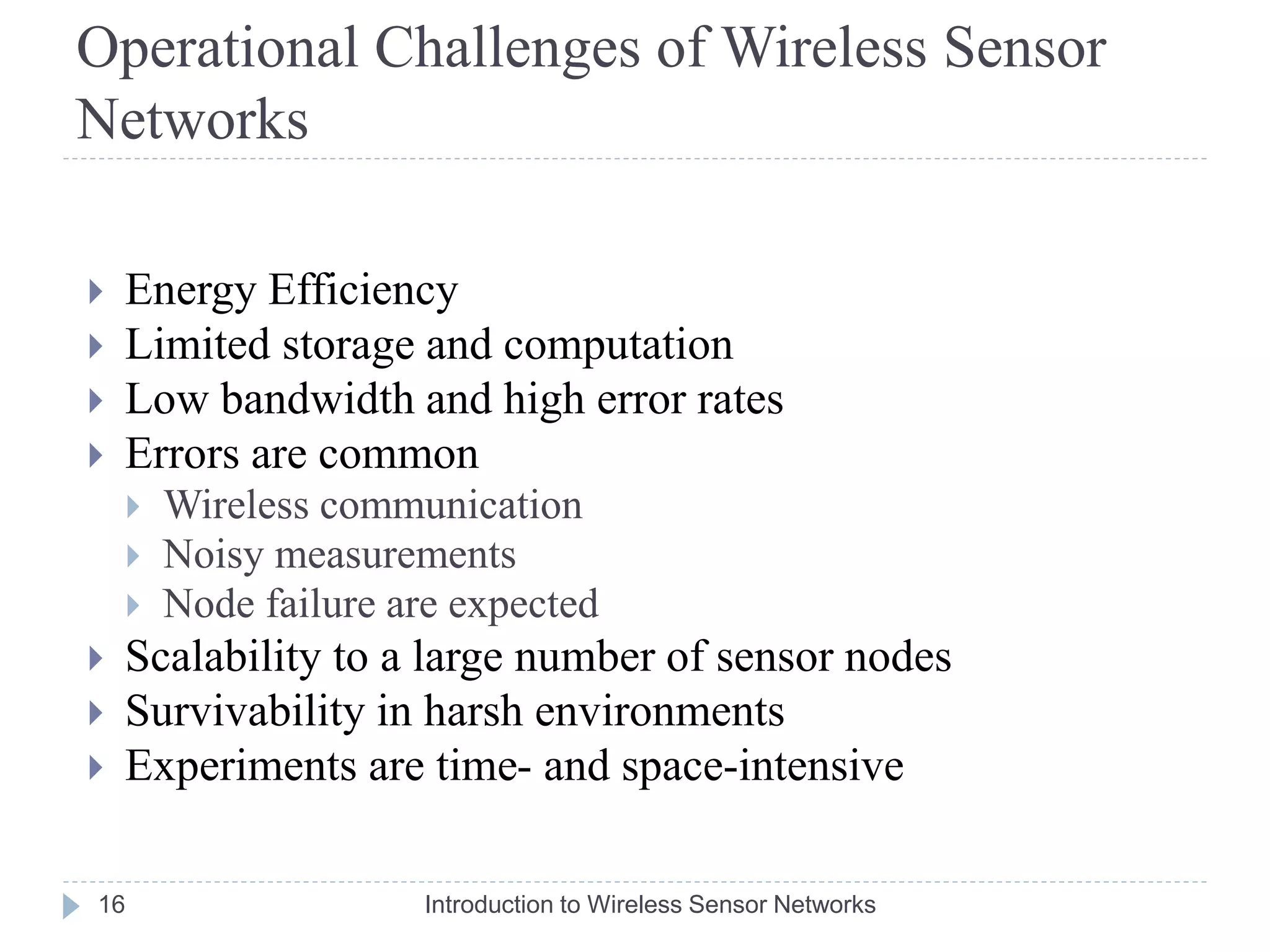 Operational Challenges of Wireless Sensor Networks

Energy Efficiency
Limited storage and computation
Low bandwidth and high error rates
Errors are common
Wireless communication
Noisy measurements
Node failure are expected
Scalability to a large number of sensor nodes
Survivability in harsh environments
Experiments are time- and space-intensive

16
Introduction to Wireless Sensor Networks